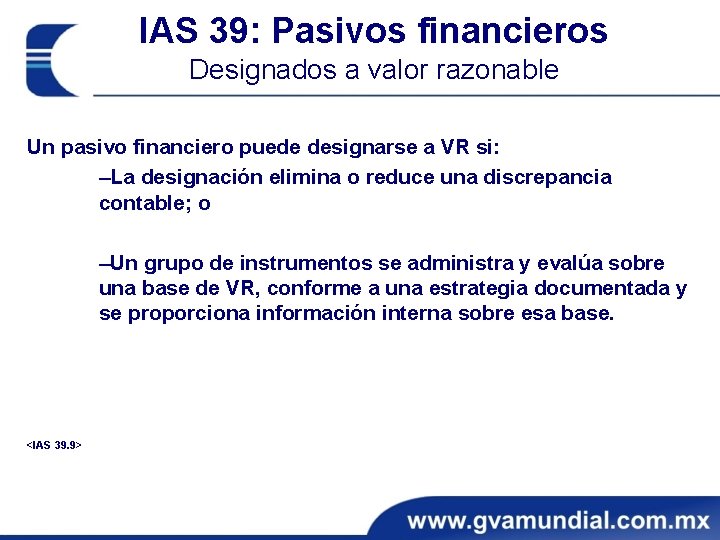 IAS 39: Pasivos financieros
Designados a valor razonable

Un pasivo financiero puede designarse a VR si:

–La designación elimina o reduce una discrepancia contable; o

–Un grupo de instrumentos se administra y evalúa sobre una base de VR, conforme a una estrategia documentada y se proporciona información interna sobre esa base.

<IAS 39.9>

www.gvamundial.com.mx